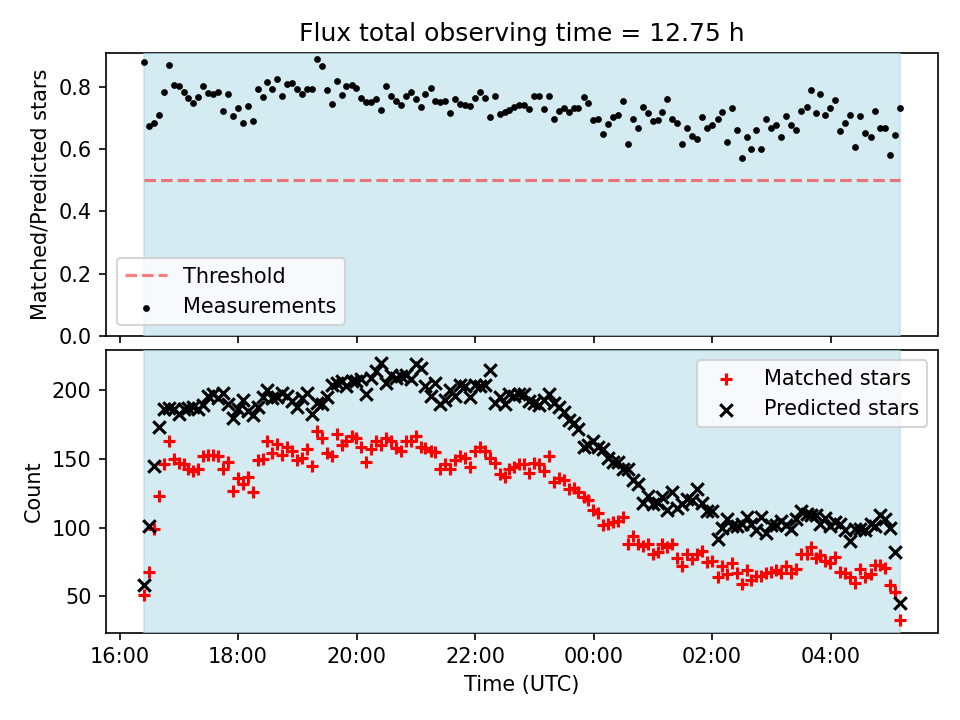 Flux total observing time = 12.75 h

Matched/Predicted stars

0.8
0.6
0.4
0.2
0.0

Threshold
Measurements

Count

200
150
100
50

Matched stars
Predicted stars

16:00
18:00
20:00
22:00
00:00
02:00
04:00

Time (UTC)